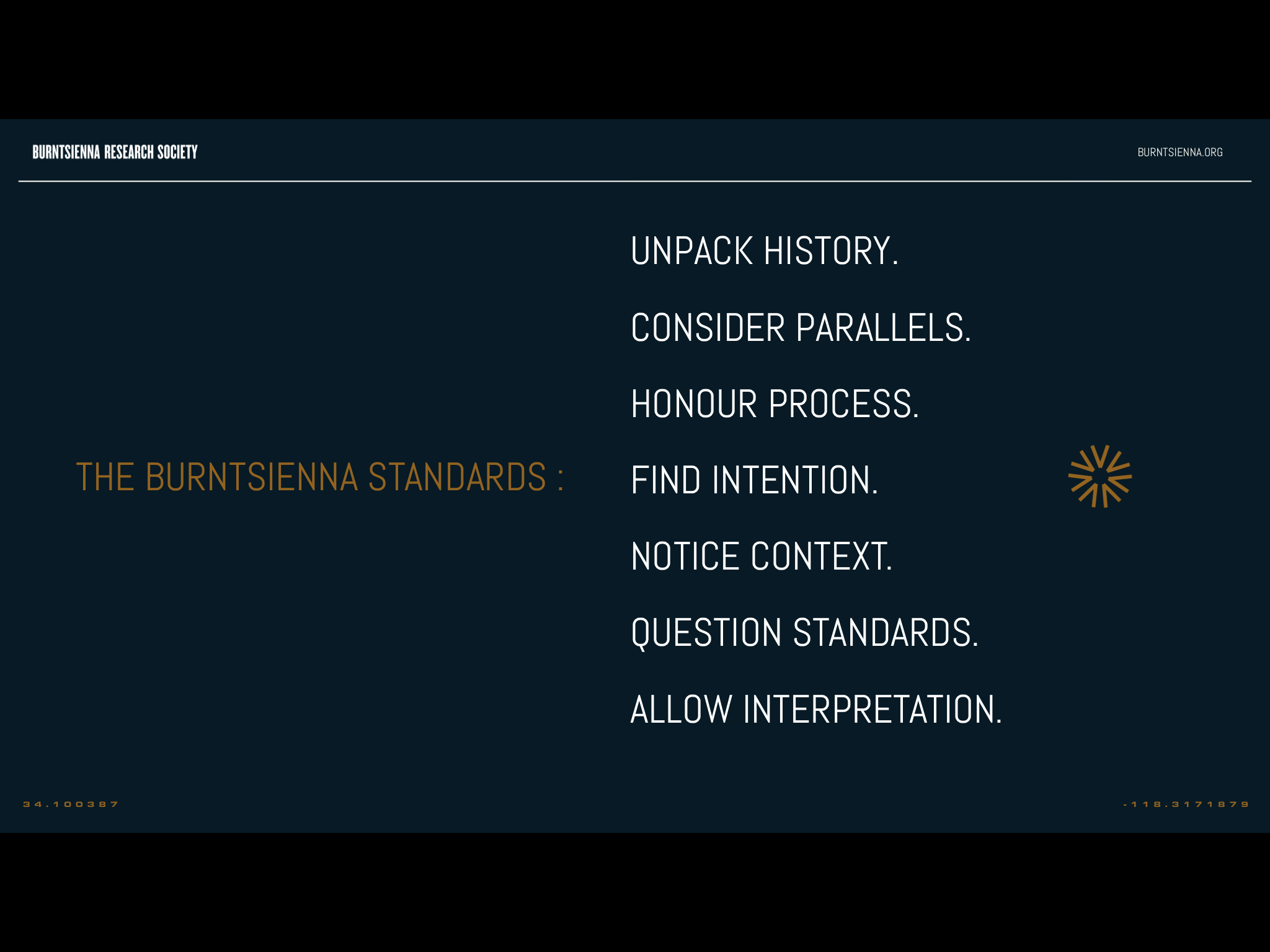 BURNTSIENNA RESEARCH SOCIETY

BURNTSIENNA.ORG

THE BURNTSIENNA STANDARDS :

UNPACK HISTORY.

CONSIDER PARALLELS.

HONOUR PROCESS.

FIND INTENTION.

NOTICE CONTEXT.

QUESTION STANDARDS.

ALLOW INTERPRETATION.

34.100387

-118.3171879